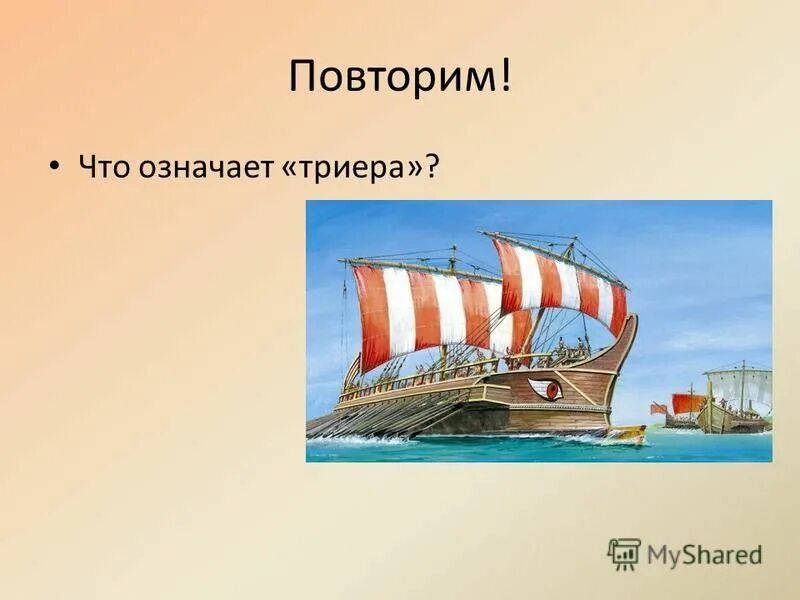 Повторим!

• Что означает «триера»?

MyShared